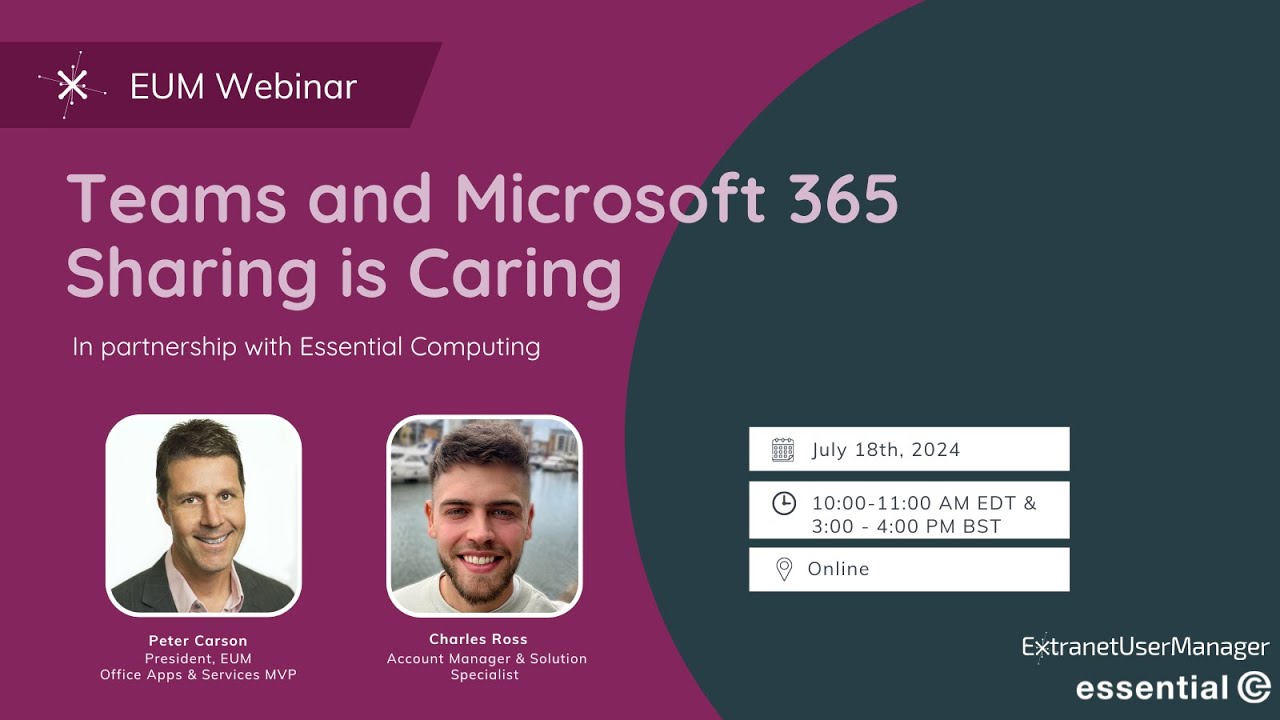 EUM Webinar

Teams and Microsoft 365 Sharing is Caring

In partnership with Essential Computing

Peter Carson
President, EUM
Office Apps & Services MVP

Charles Ross
Account Manager & Solution Specialist

July 18th, 2024

10:00-11:00 AM EDT & 3:00 - 4:00 PM BST

Online

ExtranetUserManager

essential